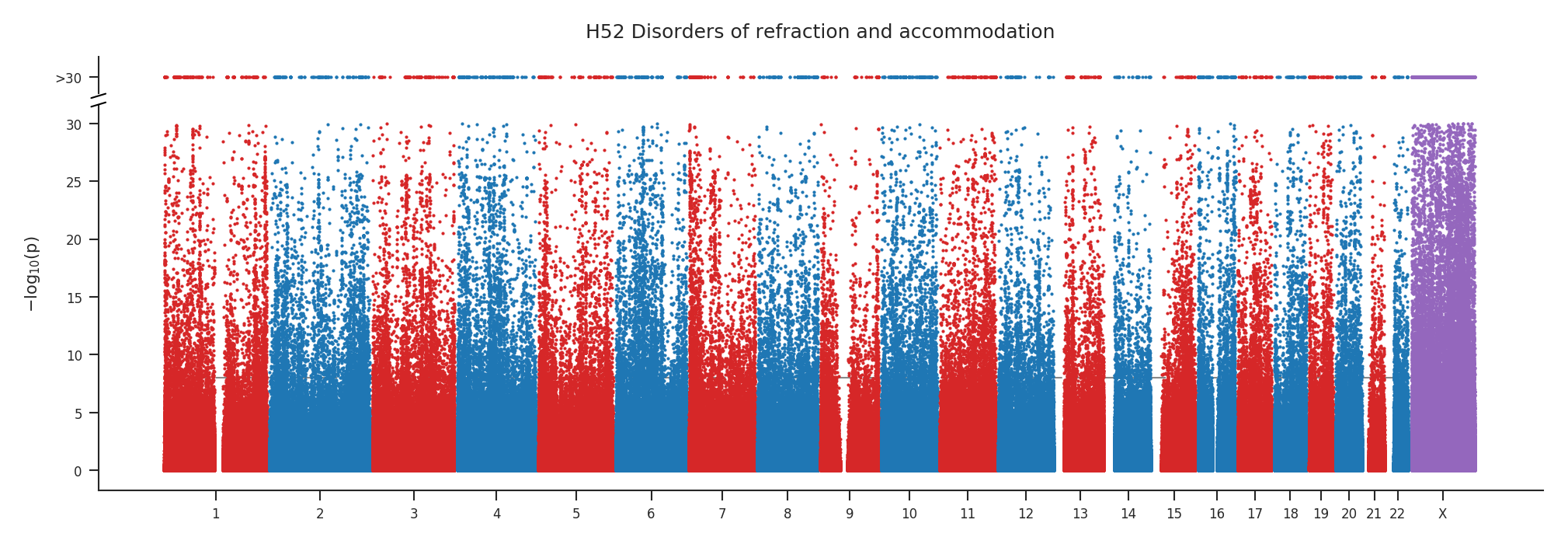 H52 Disorders of refraction and accommodation

>30
30
25
20
15
10
5
0

$-\log_{10}(p)$

1 2 3 4 5 6 7 8 9 10 11 12 13 14 15 16 17 18 19 20 21 22 X